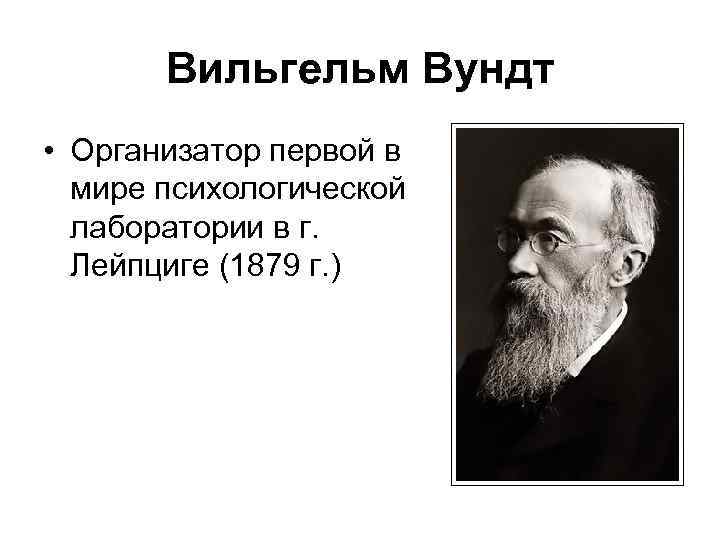 Вильгельм Вундт

• Организатор первой в мире психологической лаборатории в г. Лейпциге (1879 г.)